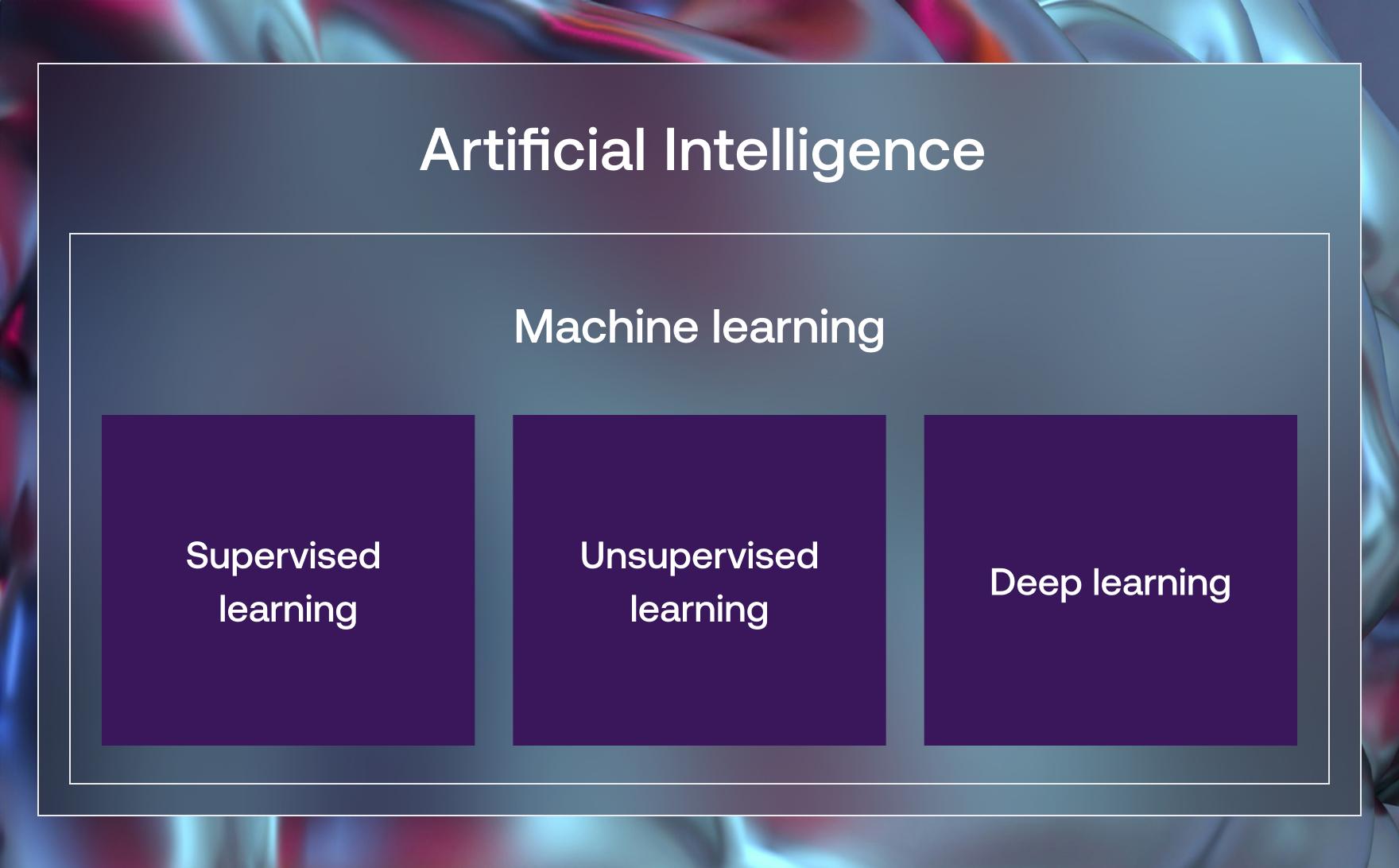 Artificial Intelligence

Machine learning

Supervised learning

Unsupervised learning

Deep learning